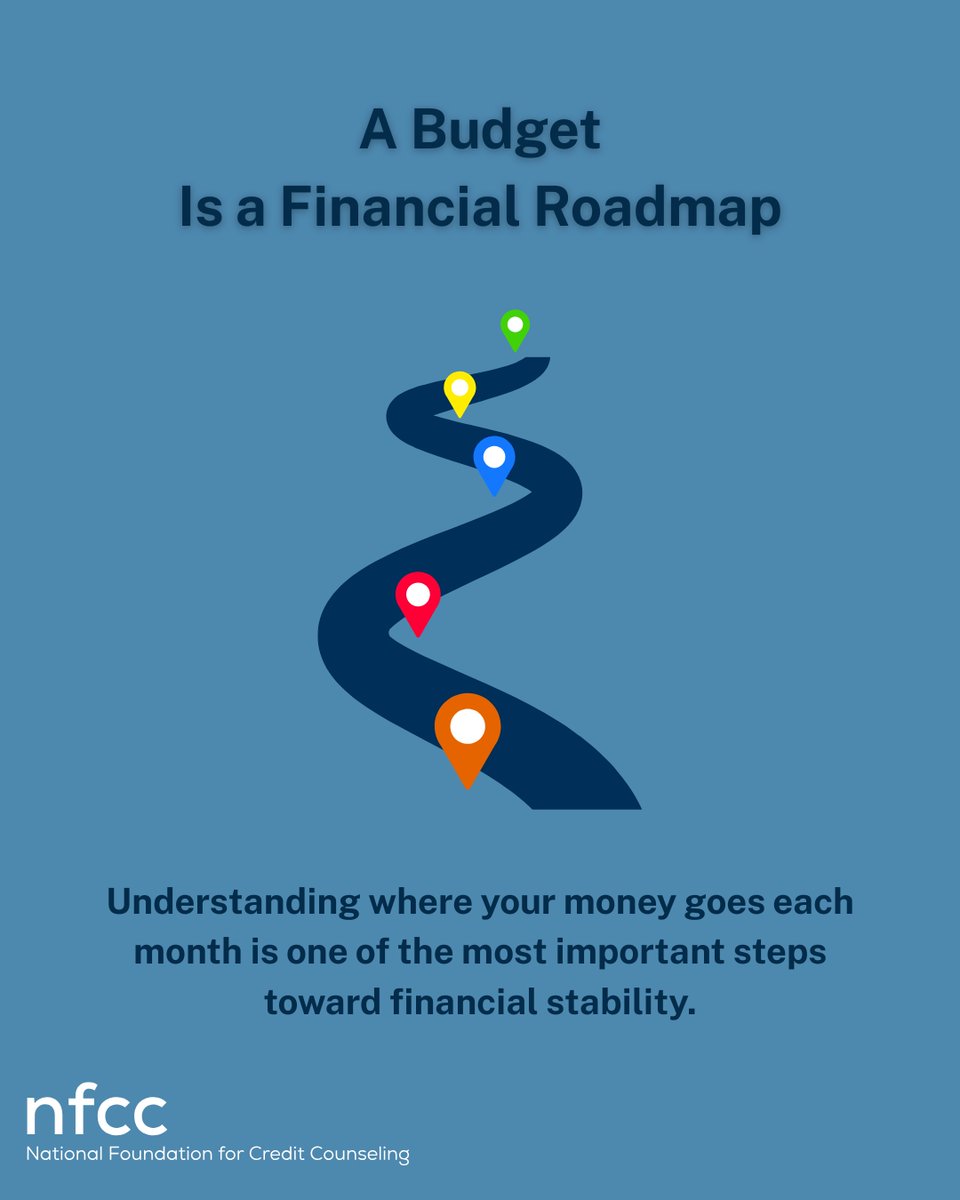 A Budget
Is a Financial Roadmap

Understanding where your money goes each month is one of the most important steps toward financial stability.

nfcc
National Foundation for Credit Counseling